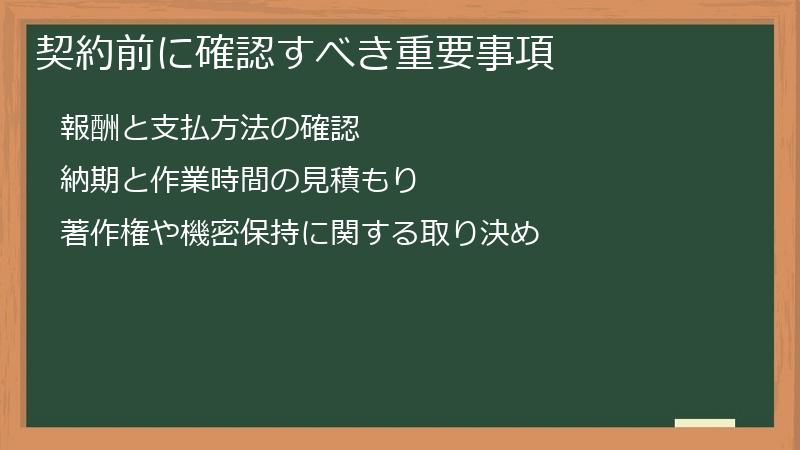 契約前に確認すべき重要事項

報酬と支払方法の確認

納期と作業時間の見積もり

著作権や機密保持に関する取り決め